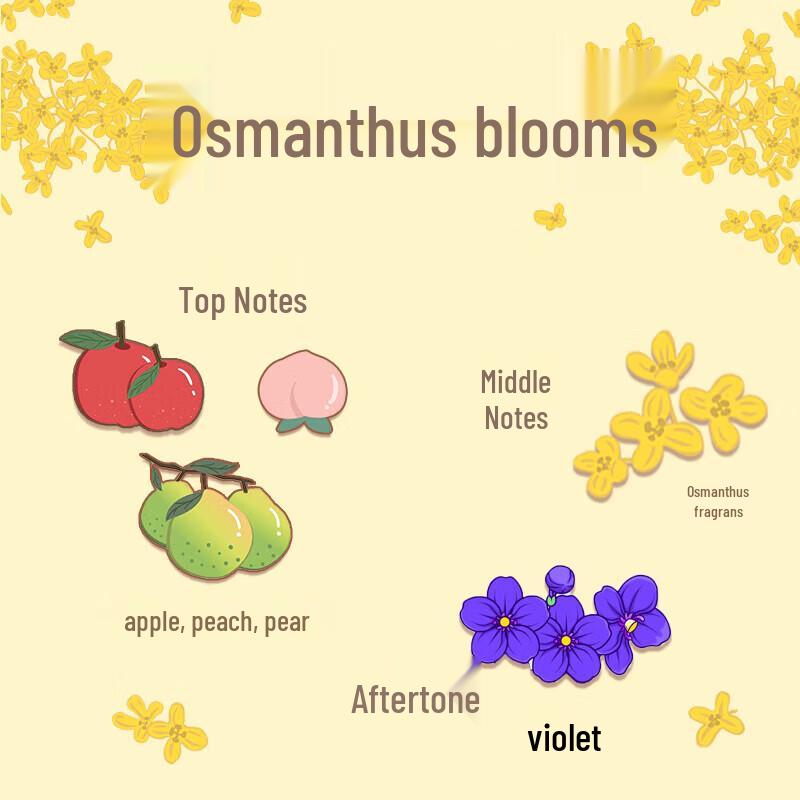 Osmanthus blooms

Top Notes

apple, peach, pear

Middle Notes

Osmanthus fragrans

Aftertone

violet